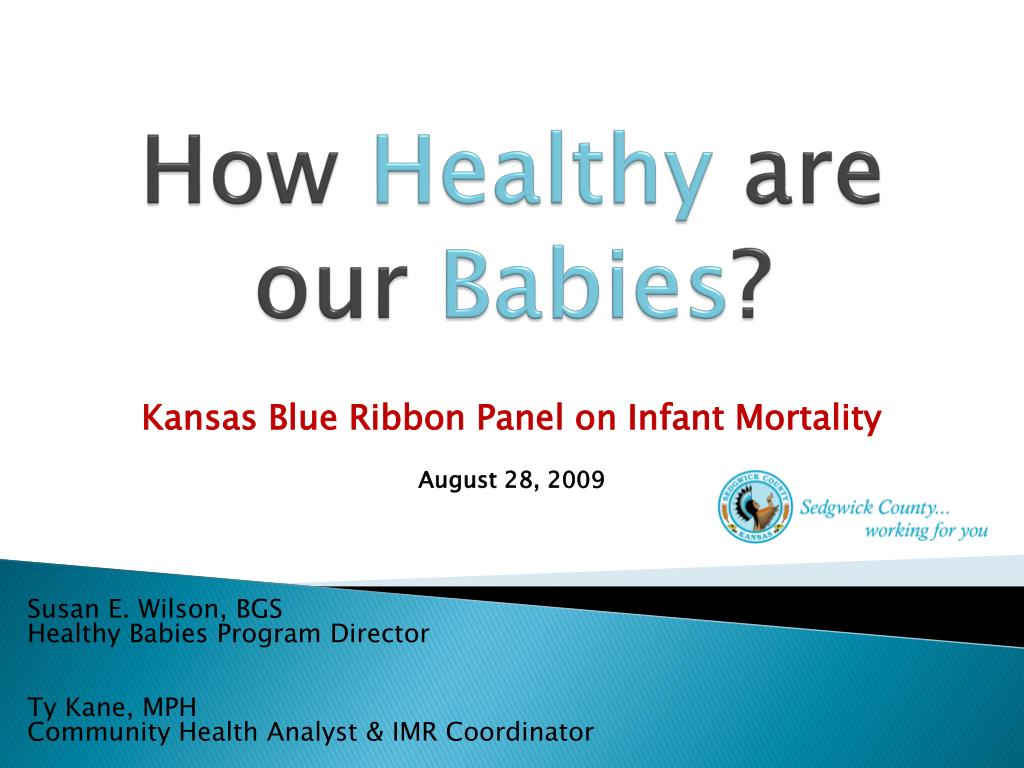 How Healthy are our Babies?

Kansas Blue Ribbon Panel on Infant Mortality

August 28, 2009

SEDGWICK COUNTY KANSAS

Sedgwick County... working for you

Susan E. Wilson, BGS
Healthy Babies Program Director

Ty Kane, MPH
Community Health Analyst & IMR Coordinator